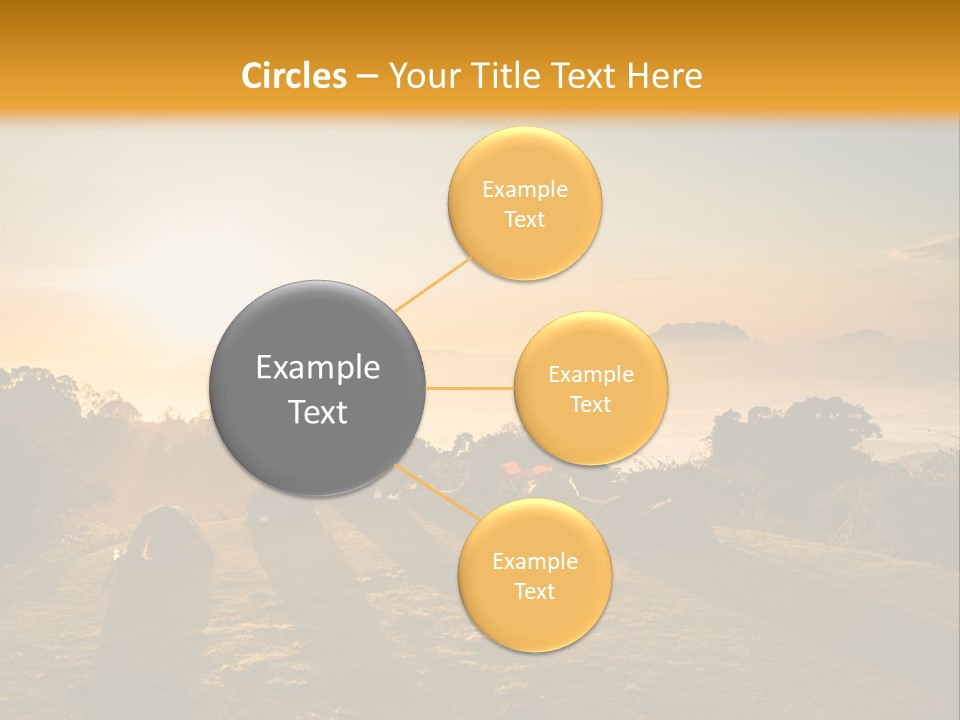 Circles – Your Title Text Here

Example Text

Example Text

Example Text

Example Text